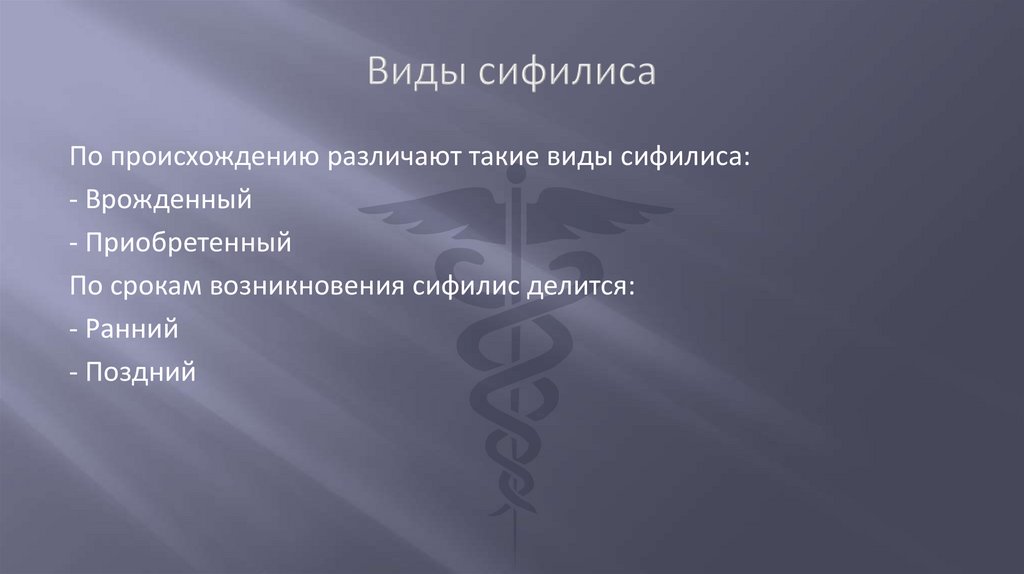 Виды сифилиса

По происхождению различают такие виды сифилиса:
- Врожденный
- Приобретенный
По срокам возникновения сифилис делится:
- Ранний
- Поздний